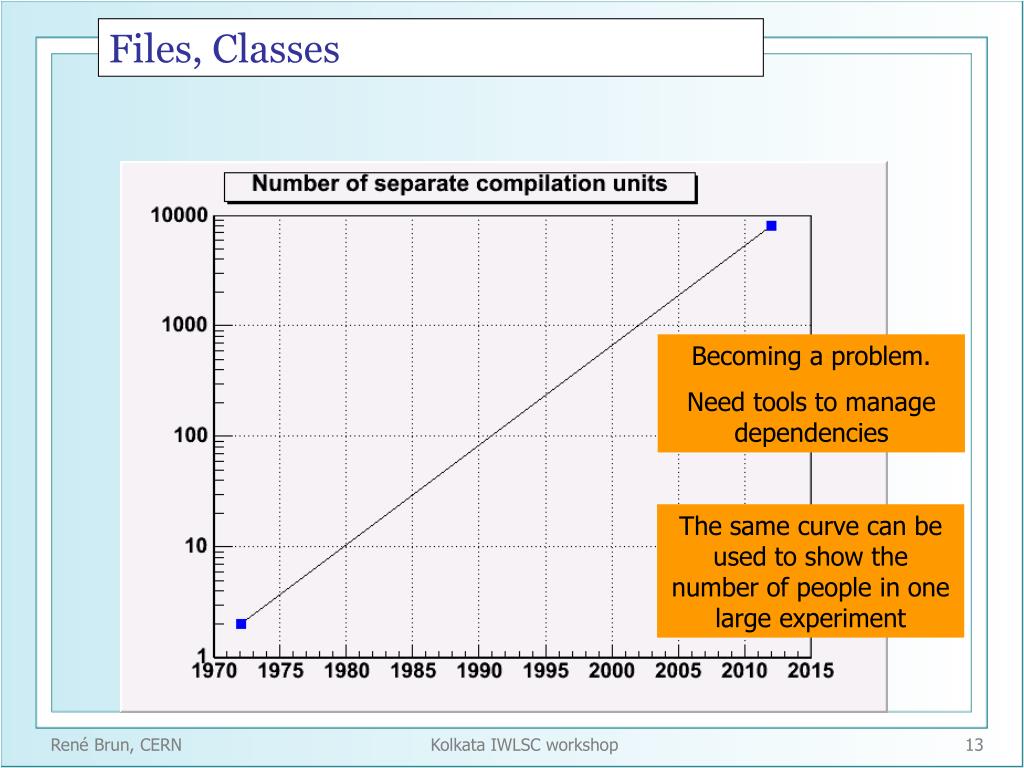 Files, Classes

Number of separate compilation units

10000
1000
100
10
1

1970 1975 1980 1985 1990 1995 2000 2005 2010 2015

Becoming a problem.

Need tools to manage dependencies

The same curve can be used to show the number of people in one large experiment

René Brun, CERN

Kolkata IWLSC workshop

13